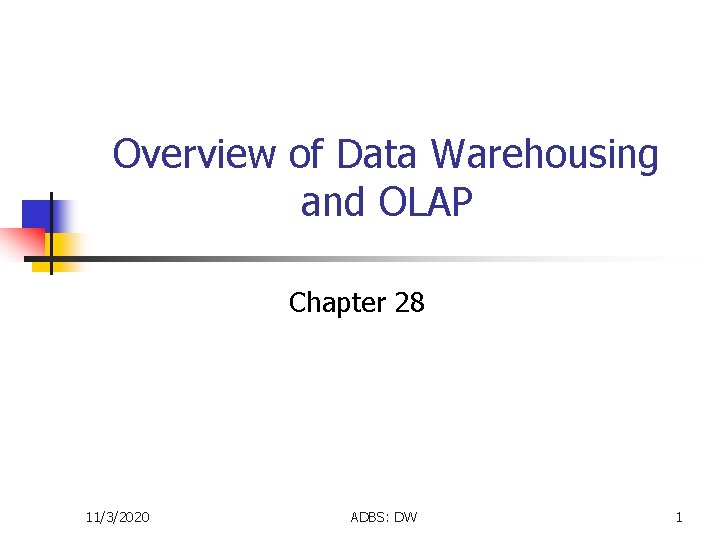 Overview of Data Warehousing and OLAP

Chapter 28

11/3/2020

ADBS: DW

1